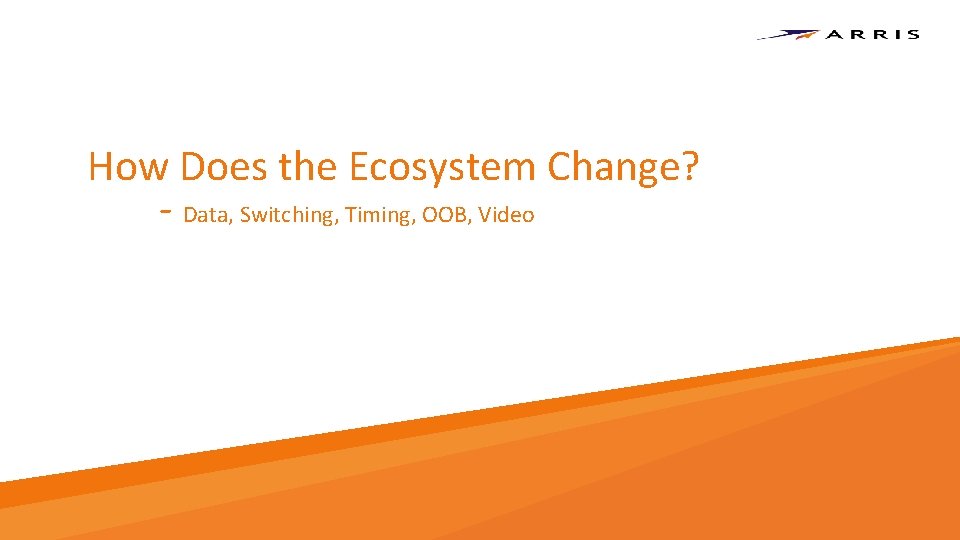 ARRIS

How Does the Ecosystem Change?

- Data, Switching, Timing, OOB, Video